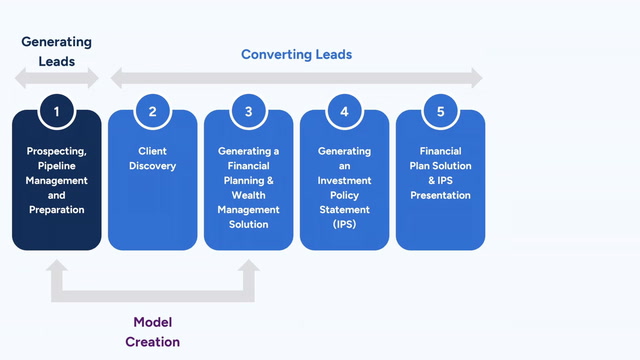 Generating Leads

Converting Leads

1

Prospecting, Pipeline Management and Preparation

2

Client Discovery

3

Generating a Financial Planning & Wealth Management Solution

4

Generating an Investment Policy Statement (IPS)

5

Financial Plan Solution & IPS Presentation

Model Creation